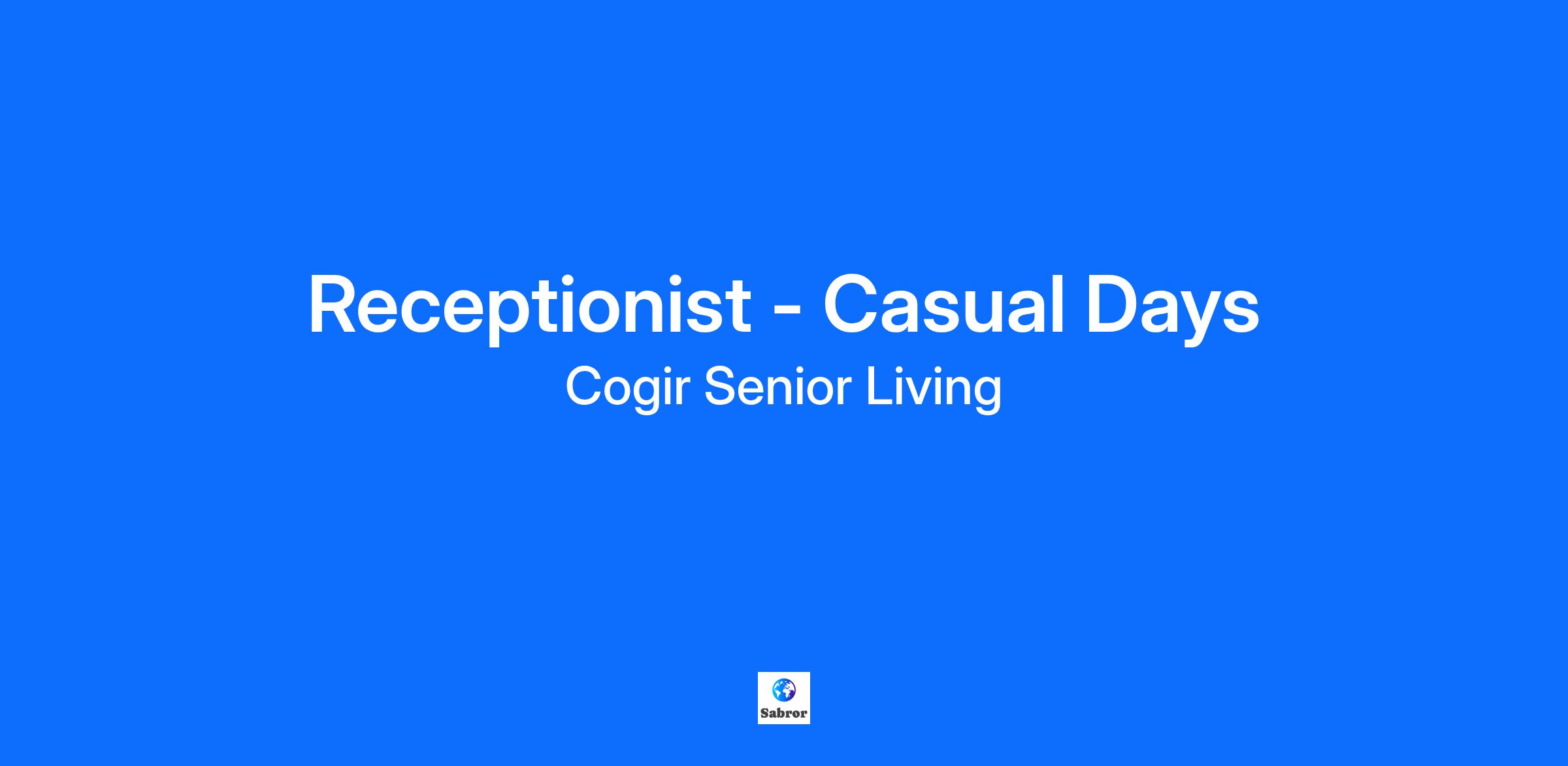 Receptionist - Casual Days
Cogir Senior Living

Sabror